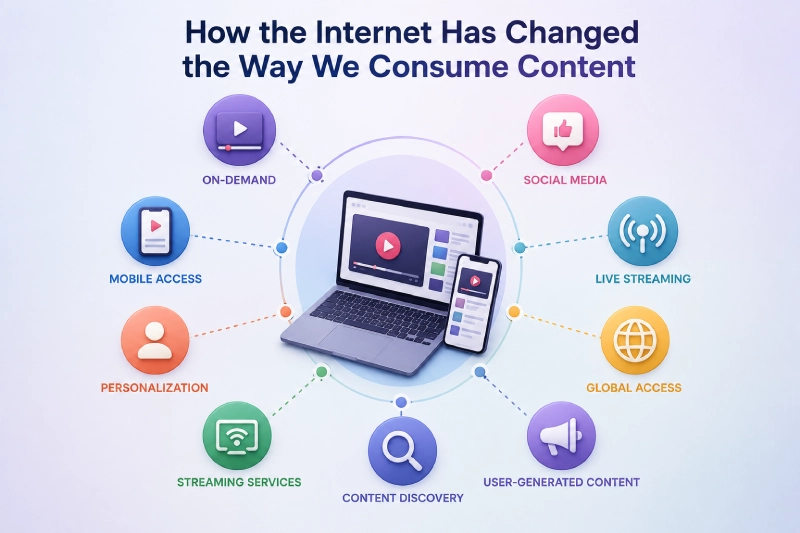 How the Internet Has Changed the Way We Consume Content

ON-DEMAND

SOCIAL MEDIA

MOBILE ACCESS

LIVE STREAMING

PERSONALIZATION

GLOBAL ACCESS

STREAMING SERVICES

CONTENT DISCOVERY

USER-GENERATED CONTENT